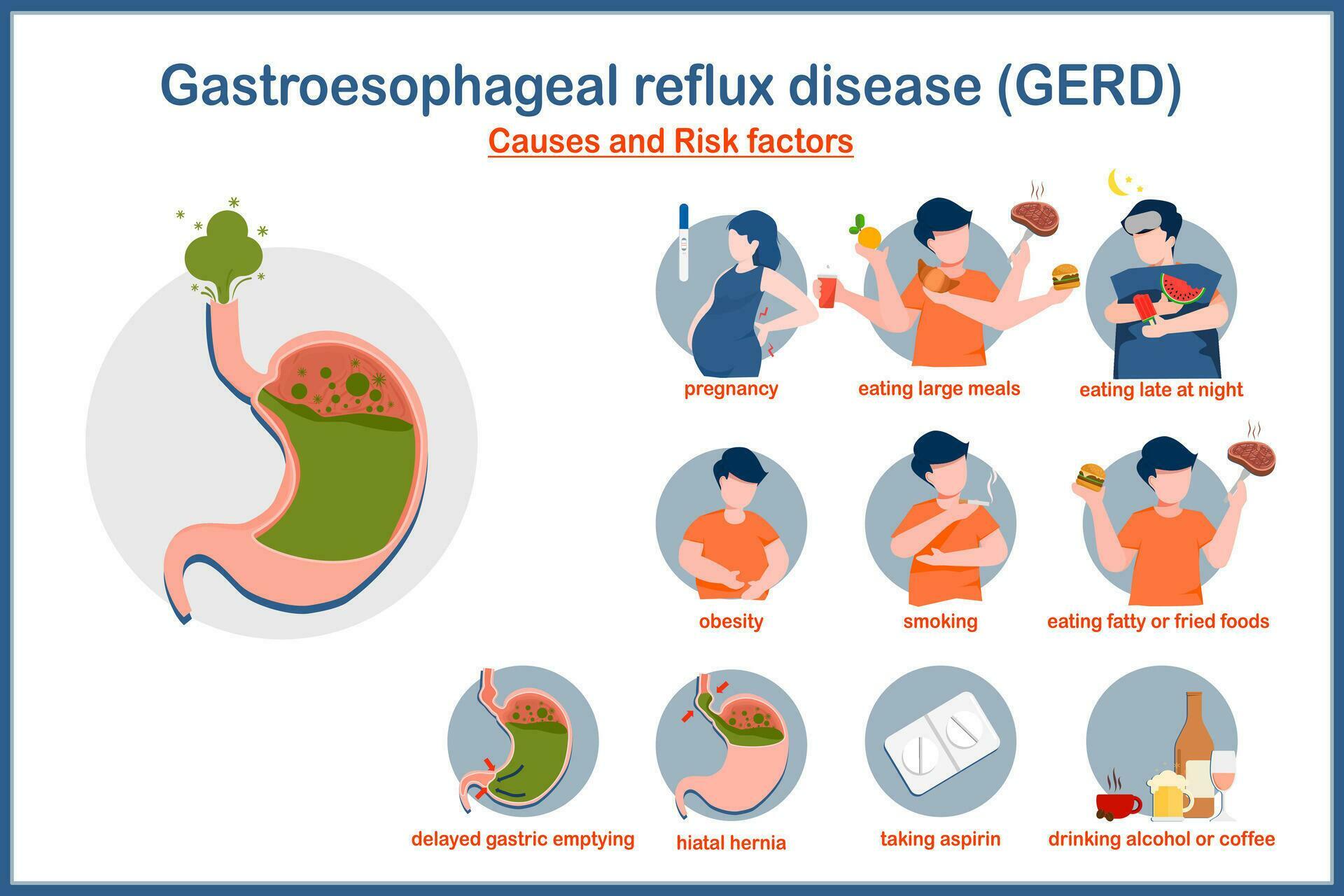 Gastroesophageal reflux disease (GERD)

Causes and Risk factors

pregnancy

eating large meals

eating late at night

obesity

smoking

eating fatty or fried foods

delayed gastric emptying

hiatal hernia

taking aspirin

drinking alcohol or coffee